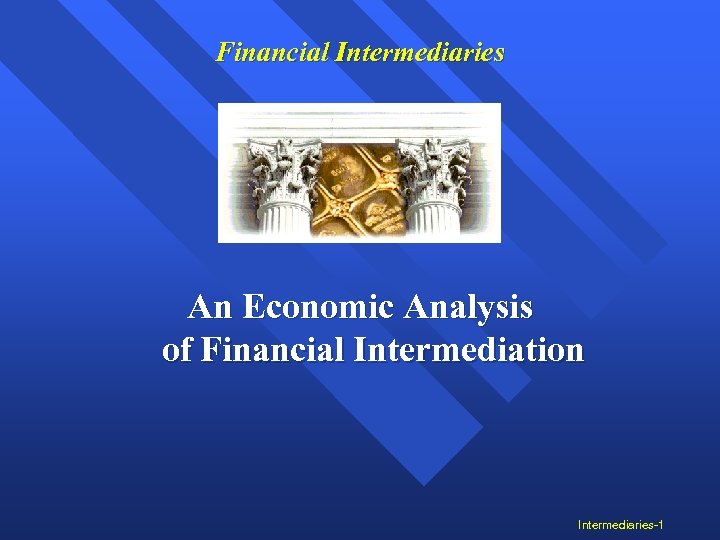 Financial Intermediaries

An Economic Analysis of Financial Intermediation

Intermediaries-1